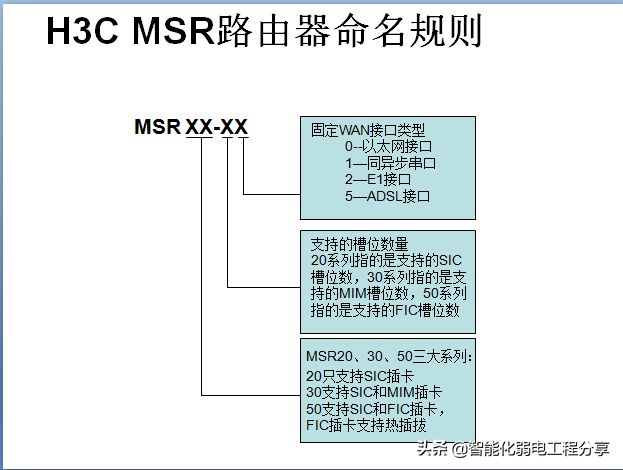 H3C MSR路由器命名规则

MSR XX-XX

固定WAN接口类型
0--以太网接口
1—同异步串口
2—E1接口
5—ADSL接口

支持的槽位数量
20系列指的是支持的SIC槽位数，30系列指的是支持的MIM槽位数，50系列指的是支持的FIC槽位数

MSR20、30、50三大系列:
20只支持SIC插卡
30支持SIC和MIM插卡
50支持SIC和FIC插卡，FIC插卡支持热插拔

头条 @智能化弱电工程分享